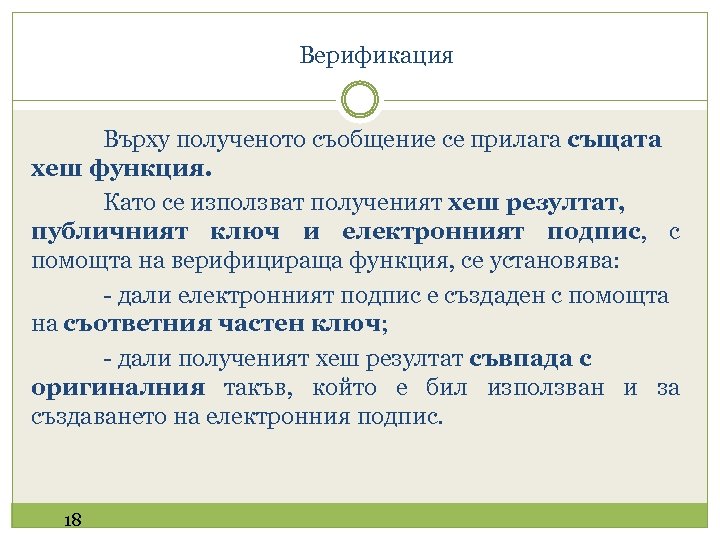 Верификация

Върху полученото съобщение се прилага същата хеш функция.

Като се използват полученият хеш резултат, публичният ключ и електронният подпис, с помощта на верифицираща функция, се установява:

- дали електронният подпис е създаден с помощта на съответния частен ключ;

- дали полученият хеш резултат съвпада с оригиналния такъв, който е бил използван и за създаването на електронния подпис.

18